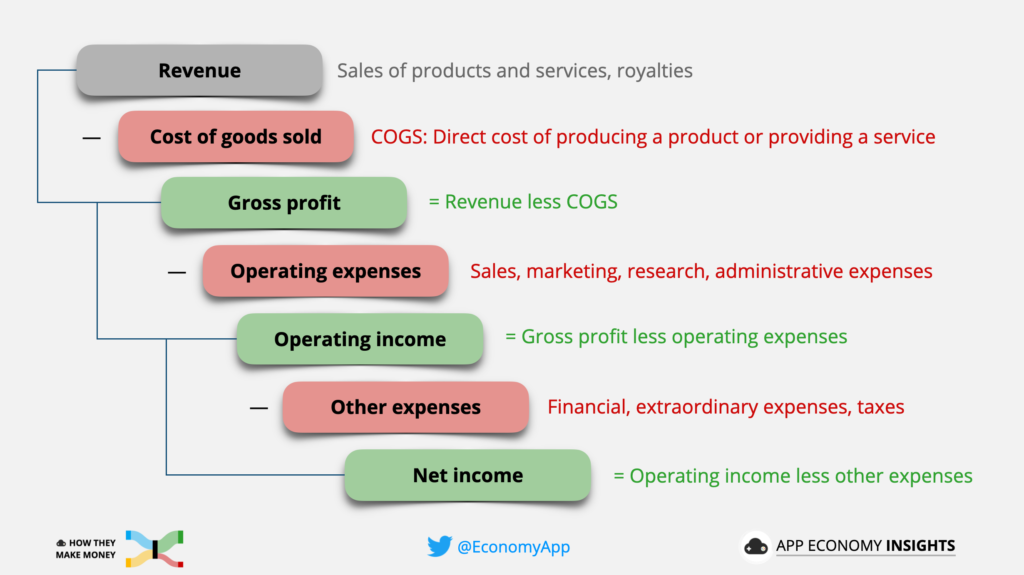 Revenue
Sales of products and services, royalties

— Cost of goods sold
COGS: Direct cost of producing a product or providing a service

Gross profit
= Revenue less COGS

— Operating expenses
Sales, marketing, research, administrative expenses

Operating income
= Gross profit less operating expenses

— Other expenses
Financial, extraordinary expenses, taxes

Net income
= Operating income less other expenses

HOW THEY MAKE MONEY

@EconomyApp

APP ECONOMY INSIGHTS